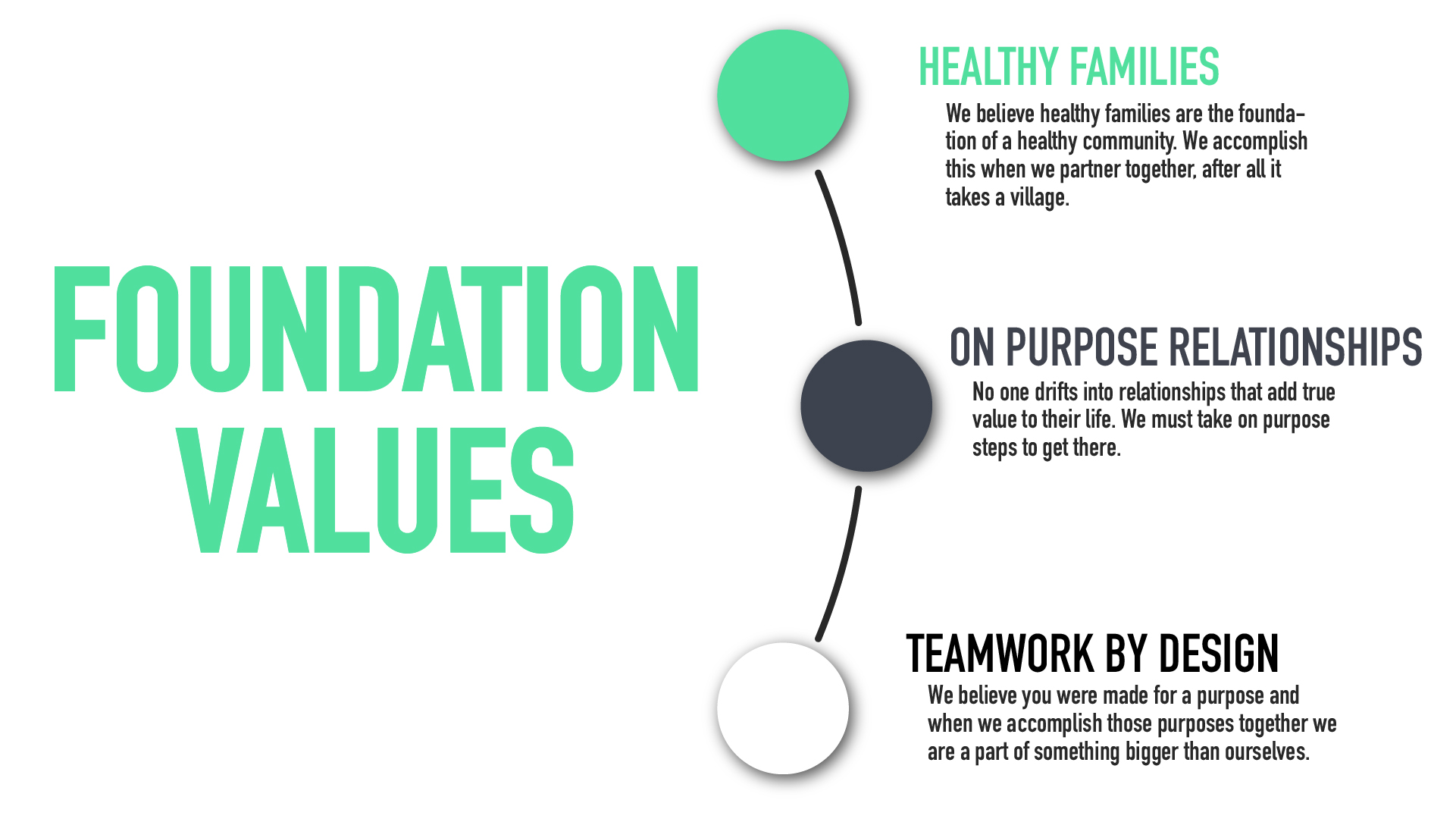 FOUNDATION VALUES

HEALTHY FAMILIES

We believe healthy families are the foundation of a healthy community. We accomplish this when we partner together, after all it takes a village.

ON PURPOSE RELATIONSHIPS

No one drifts into relationships that add true value to their life. We must take on purpose steps to get there.

TEAMWORK BY DESIGN

We believe you were made for a purpose and when we accomplish those purposes together we are a part of something bigger than ourselves.